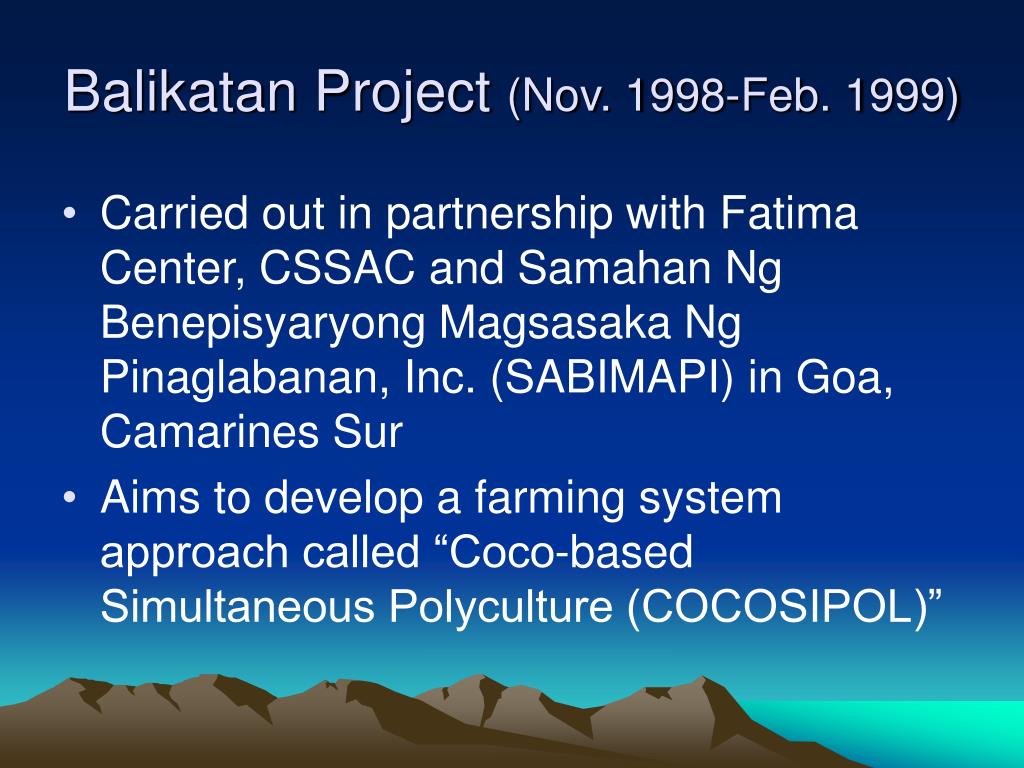 Balikatan Project (Nov. 1998-Feb. 1999)

• Carried out in partnership with Fatima Center, CSSAC and Samahan Ng Benepisyaryong Magsasaka Ng Pinaglabanan, Inc. (SABIMAPI) in Goa, Camarines Sur

• Aims to develop a farming system approach called “Coco-based Simultaneous Polyculture (COCOSIPOL)”